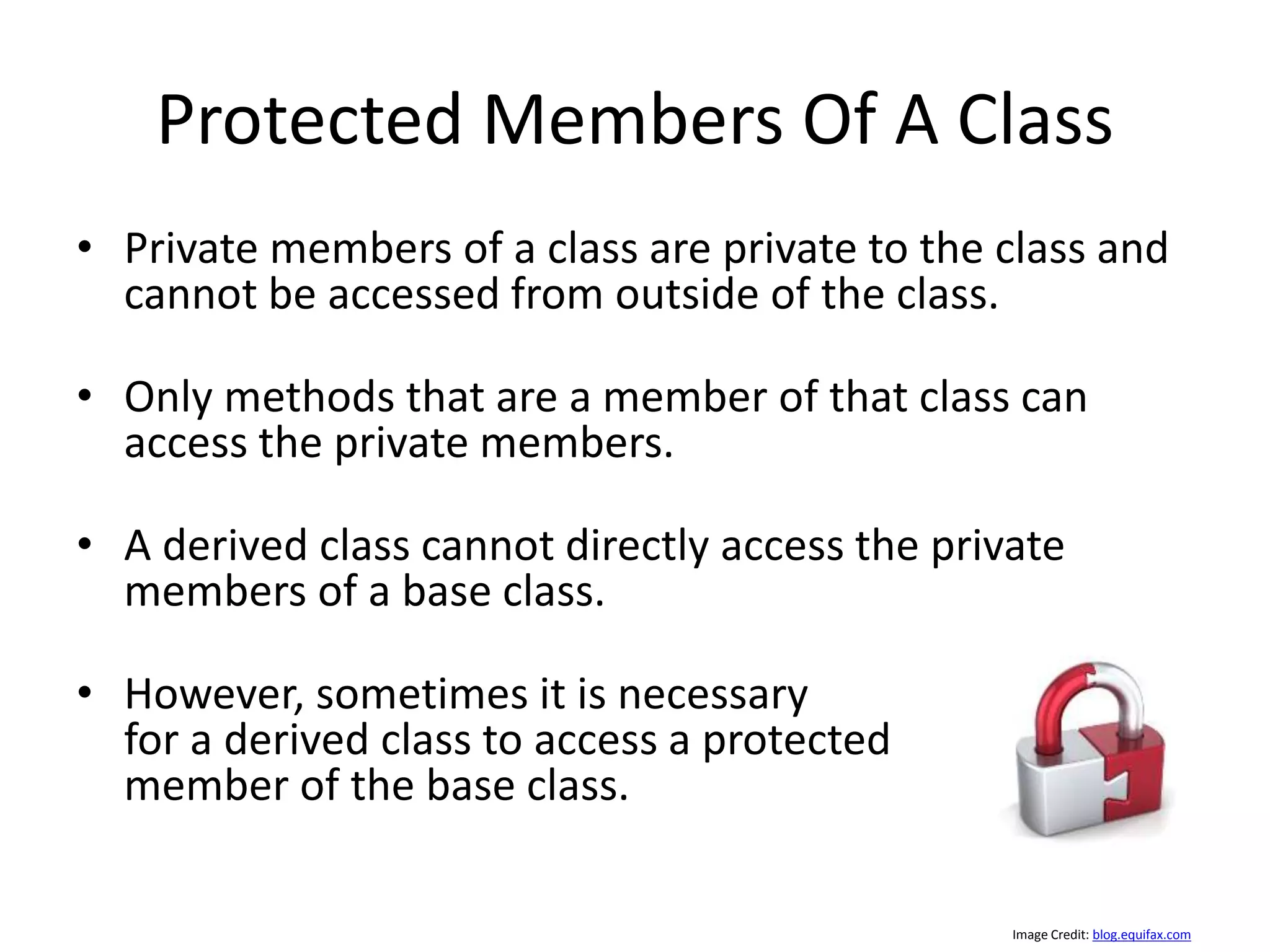 Protected Members Of A Class

• Private members of a class are private to the class and cannot be accessed from outside of the class.

• Only methods that are a member of that class can access the private members.

• A derived class cannot directly access the private members of a base class.

• However, sometimes it is necessary for a derived class to access a protected member of the base class.

Image Credit: blog.equifax.com